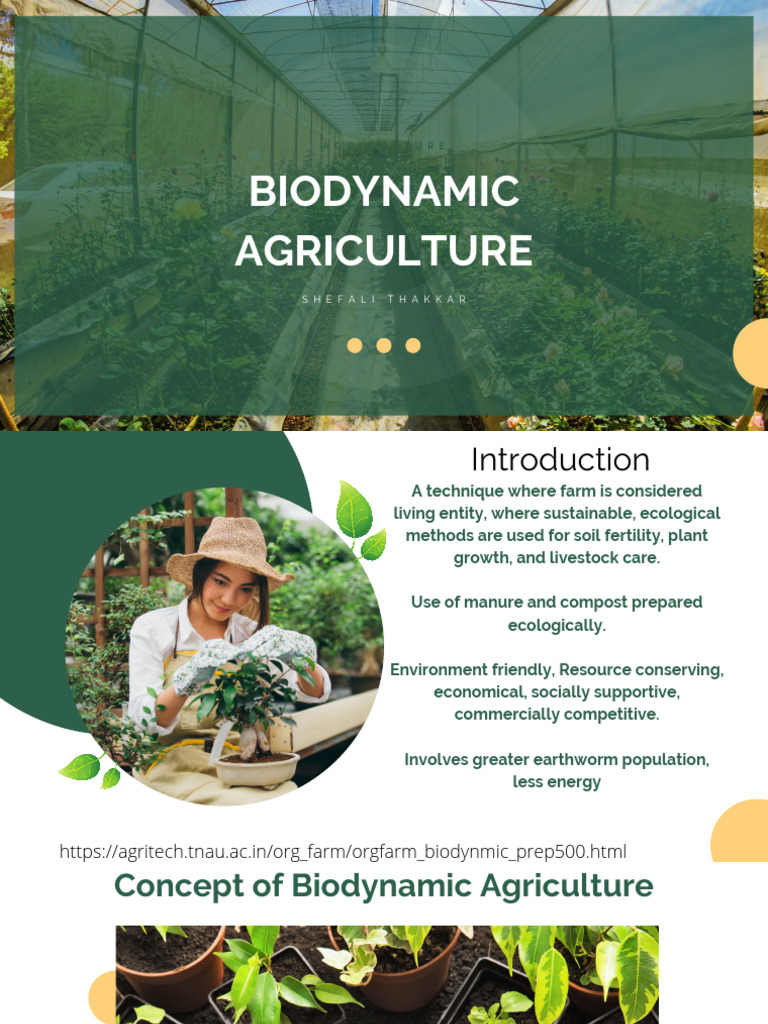 BIODYNAMIC AGRICULTURE

SHEFALI THAKKAR

Introduction

A technique where farm is considered living entity, where sustainable, ecological methods are used for soil fertility, plant growth, and livestock care.

Use of manure and compost prepared ecologically.

Environment friendly, Resource conserving, economical, socially supportive, commercially competitive.

Involves greater earthworm population, less energy

https://agritech.tnau.ac.in/org_farm/orgfarm_biodynmic_prep500.html

Concept of Biodynamic Agriculture